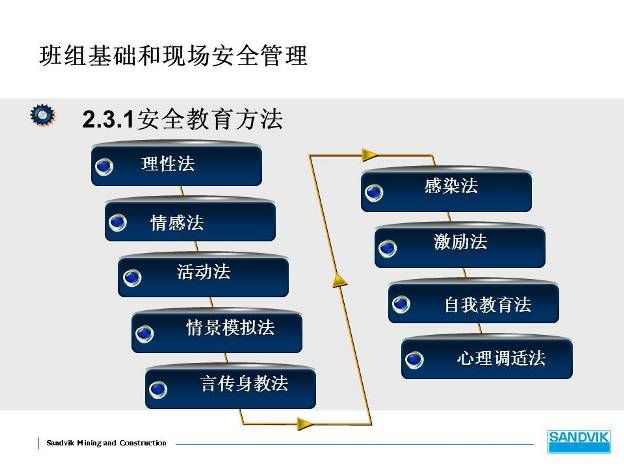 班组基础和现场安全管理

2.3.1安全教育方法

理性法

情感法

活动法

情景模拟法

言传身教法

感染法

激励法

自我教育法

心理调适法

Sandvik Mining and Construction

SANDVIK